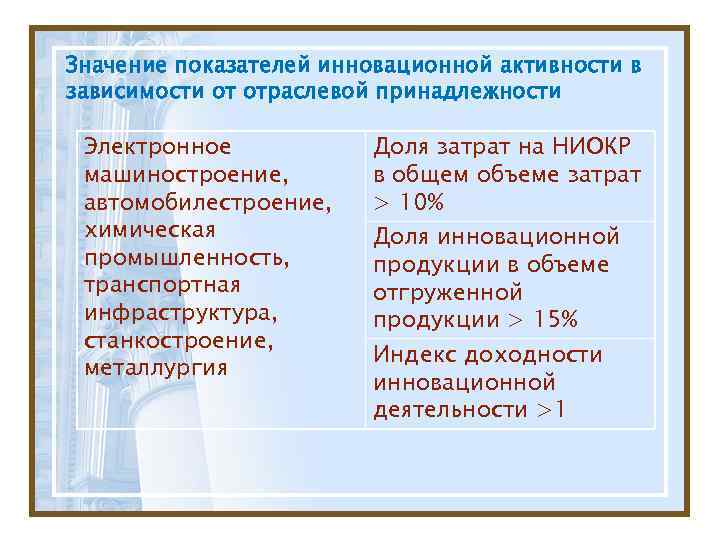 Значение показателей инновационной активности в зависимости от отраслевой принадлежности

| Электронное машиностроение, автомобилестроение, химическая промышленность, транспортная инфраструктура, станкостроение, металлургия | Доля затрат на НИОКР в общем объеме затрат > 10% |
|---|---|
| | Доля инновационной продукции в объеме отгруженной продукции > 15% |
| | Индекс доходности инновационной деятельности >1 |